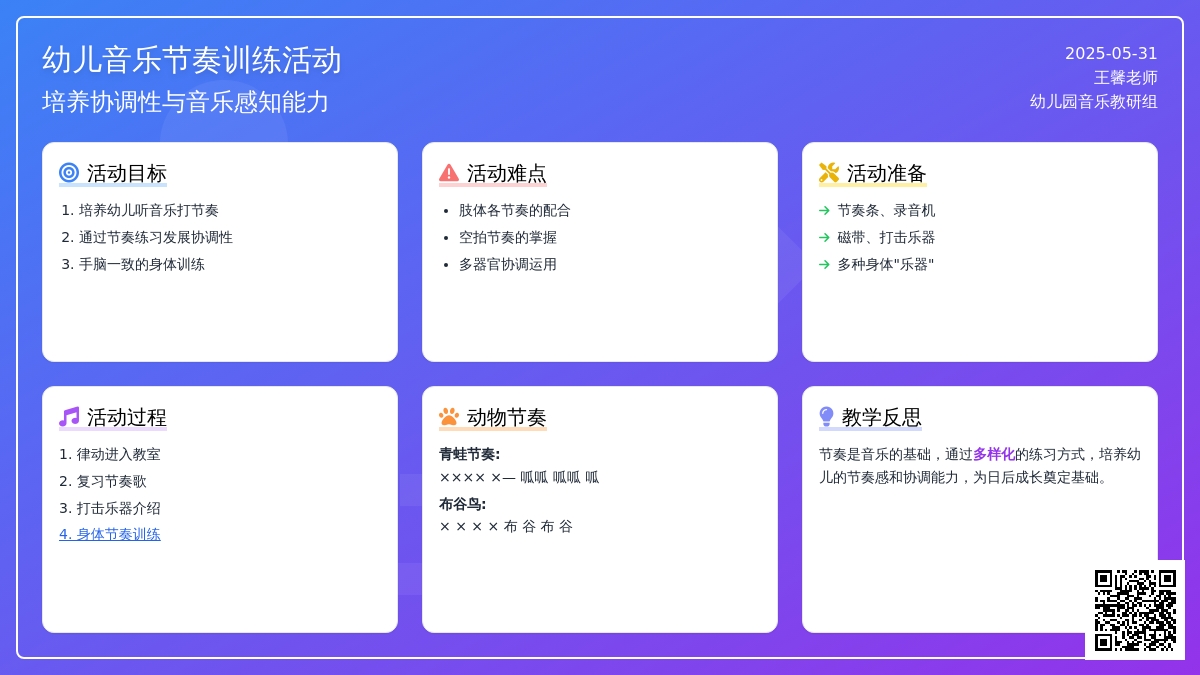 幼儿音乐节奏训练活动
培养协调性与音乐感知能力

2025-05-31
王馨老师
幼儿园音乐教研组

活动目标
1. 培养幼儿听音乐打节奏
2. 通过节奏练习发展协调性
3. 手脑一致的身体训练

活动难点
- 肢体各节奏的配合
- 空拍节奏的掌握
- 多器官协调运用

活动准备
→ 节奏条、录音机
→ 磁带、打击乐器
→ 多种身体"乐器"

活动过程
1. 律动进入教室
2. 复习节奏歌
3. 打击乐器介绍
4. 身体节奏训练

动物节奏
青蛙节奏:
×××× ×— 呱呱 呱呱 呱
布谷鸟:
× × × × 布 谷 布 谷

教学反思
节奏是音乐的基础，通过多样化的练习方式，培养幼儿的节奏感和协调能力，为日后成长奠定基础。